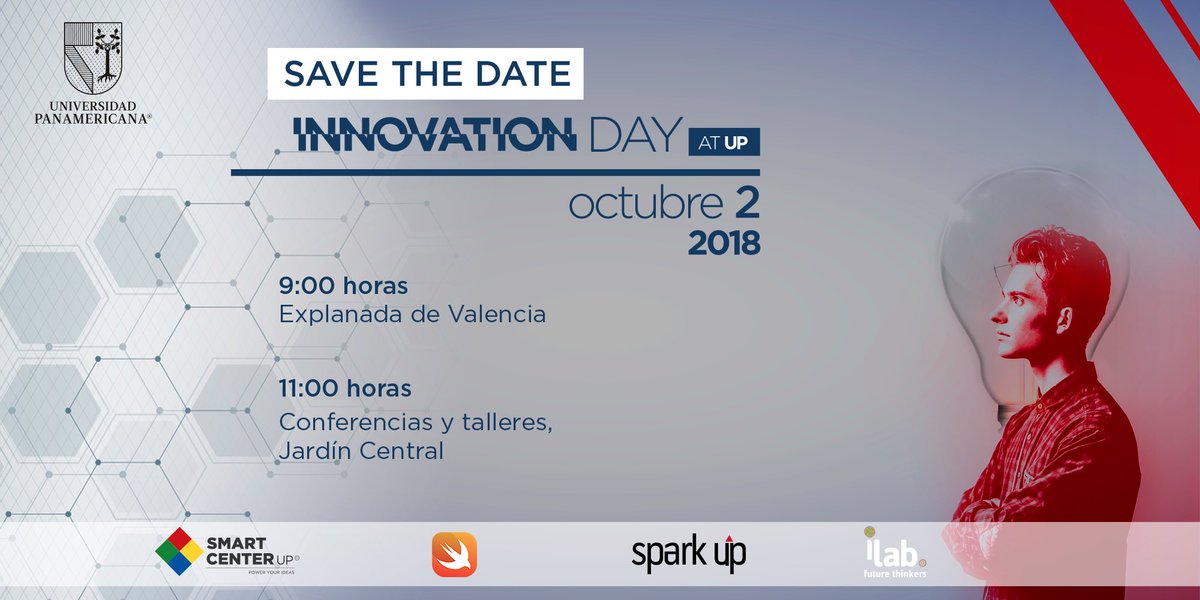 UNIVERSIDAD PANAMERICANA®

SAVE THE DATE

INNOVATION DAY AT UP

octubre 2
2018

9:00 horas
Explanada de Valencia

11:00 horas
Conferencias y talleres, Jardín Central

SMART CENTER UP®
POWER YOUR IDEAS

spark up

ilab
future thinkers